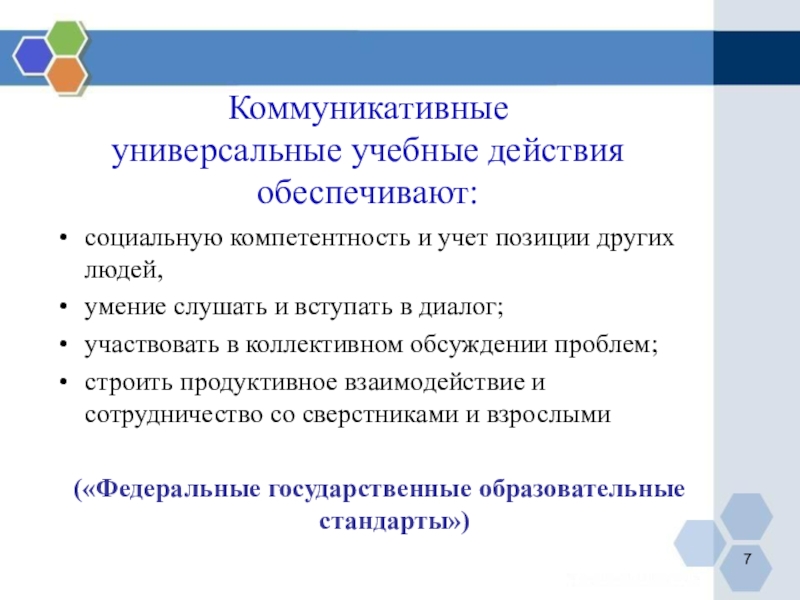 Коммуникативные универсальные учебные действия обеспечивают:

• социальную компетентность и учет позиции других людей,
• умение слушать и вступать в диалог;
• участвовать в коллективном обсуждении проблем;
• строить продуктивное взаимодействие и сотрудничество со сверстниками и взрослыми

(«Федеральные государственные образовательные стандарты»)

7